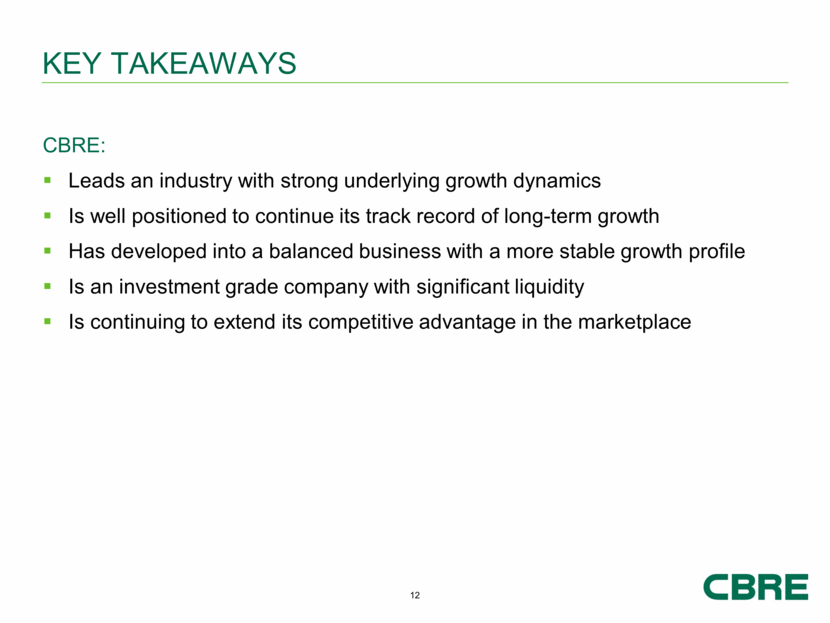 KEY TAKEAWAYS

CBRE:

- Leads an industry with strong underlying growth dynamics
- Is well positioned to continue its track record of long-term growth
- Has developed into a balanced business with a more stable growth profile
- Is an investment grade company with significant liquidity
- Is continuing to extend its competitive advantage in the marketplace

12

CBRE